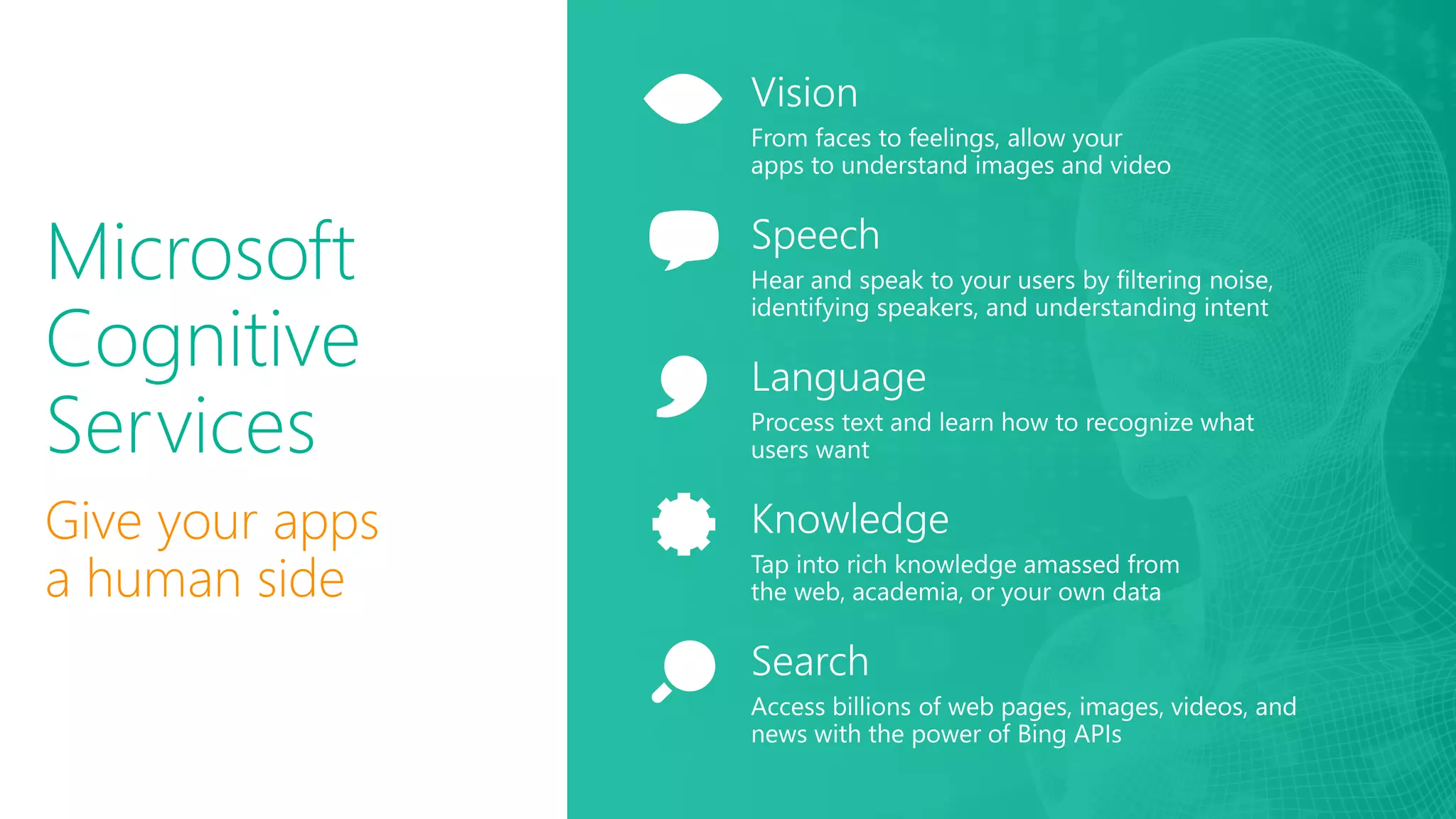 Microsoft Cognitive Services

Give your apps a human side

Vision
From faces to feelings, allow your apps to understand images and video

Speech
Hear and speak to your users by filtering noise, identifying speakers, and understanding intent

Language
Process text and learn how to recognize what users want

Knowledge
Tap into rich knowledge amassed from the web, academia, or your own data

Search
Access billions of web pages, images, videos, and news with the power of Bing APIs